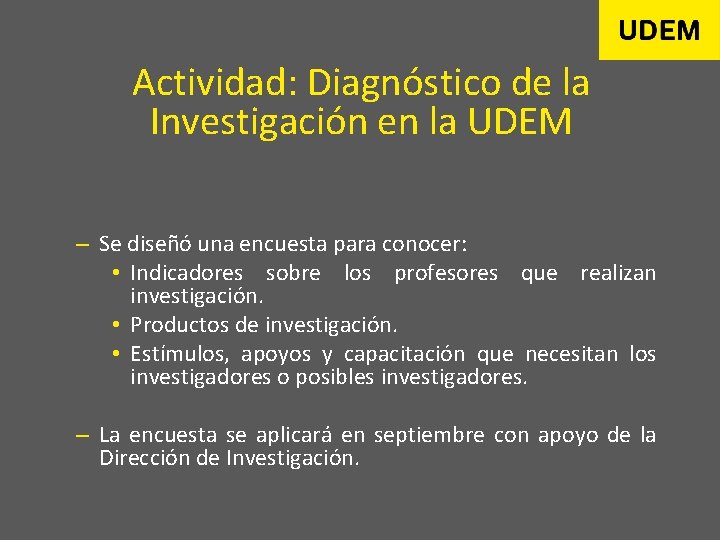 UDEM

Actividad: Diagnóstico de la Investigación en la UDEM

– Se diseñó una encuesta para conocer:
• Indicadores sobre los profesores que realizan investigación.
• Productos de investigación.
• Estímulos, apoyos y capacitación que necesitan los investigadores o posibles investigadores.

– La encuesta se aplicará en septiembre con apoyo de la Dirección de Investigación.